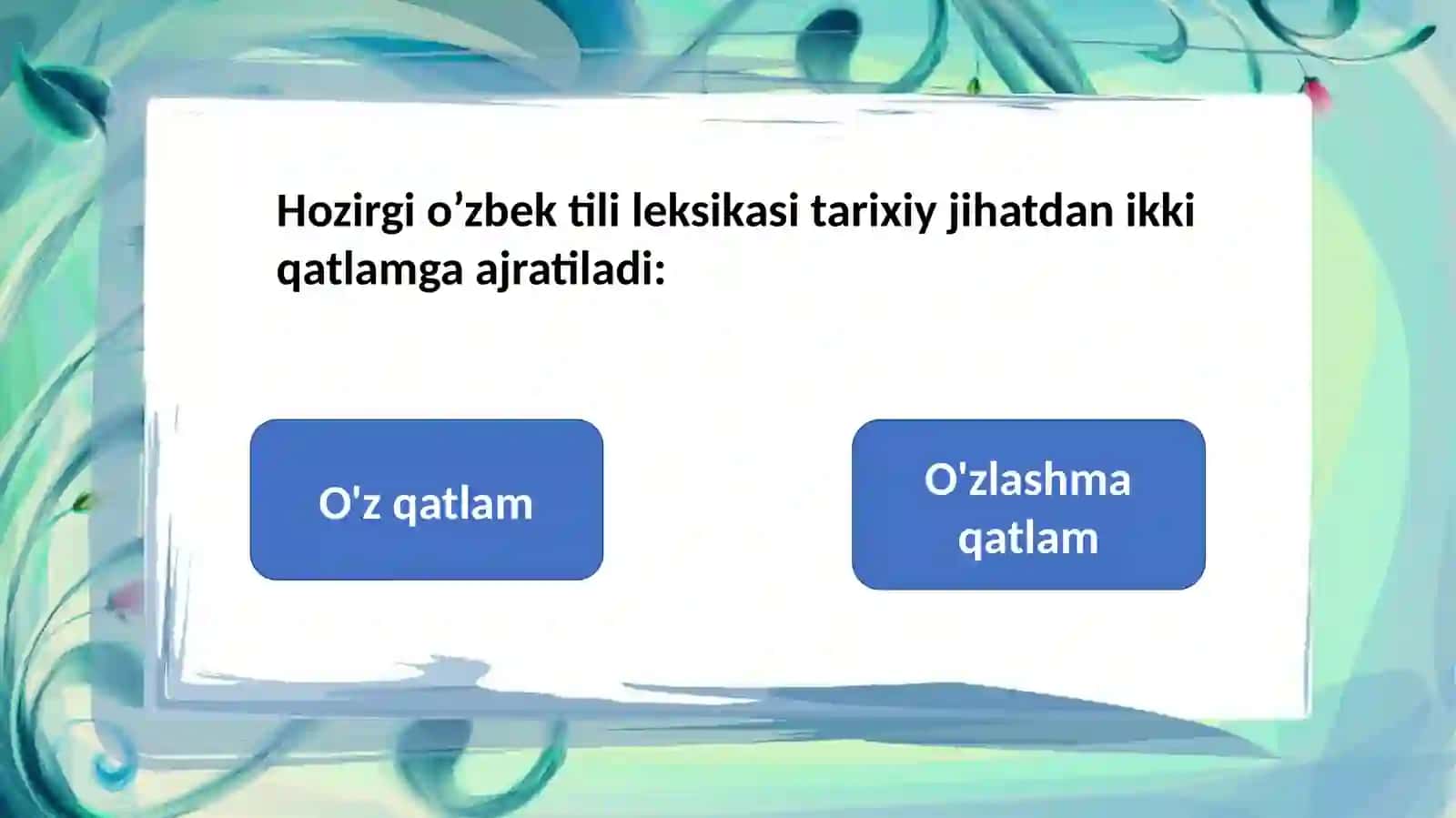 Hozirgi o’zbek tili leksikasi tarixiy jihatdan ikki qatlamga ajratiladi:

O'z qatlam

O'zlashma qatlam